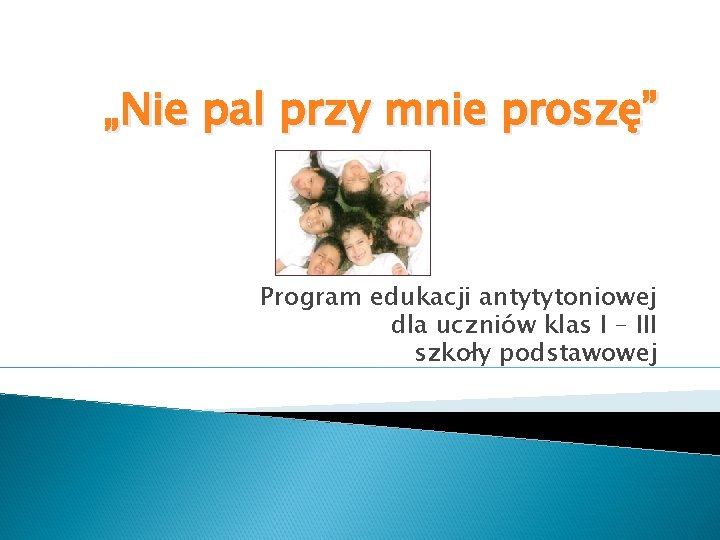 „Nie pal przy mnie proszę”

Program edukacji antytytoniowej dla uczniów klas I – III szkoły podstawowej